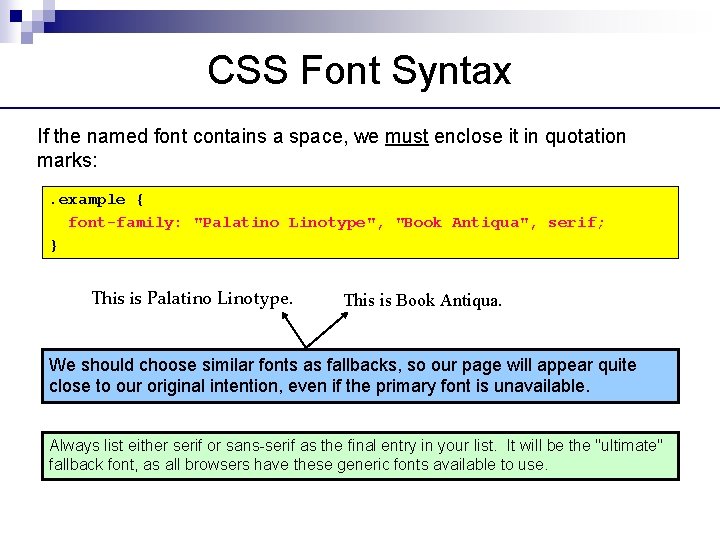 CSS Font Syntax

If the named font contains a space, we must enclose it in quotation marks:

.example {
  font-family: "Palatino Linotype", "Book Antiqua", serif;
}

This is Palatino Linotype.

This is Book Antiqua.

We should choose similar fonts as fallbacks, so our page will appear quite close to our original intention, even if the primary font is unavailable.

Always list either serif or sans-serif as the final entry in your list. It will be the "ultimate" fallback font, as all browsers have these generic fonts available to use.